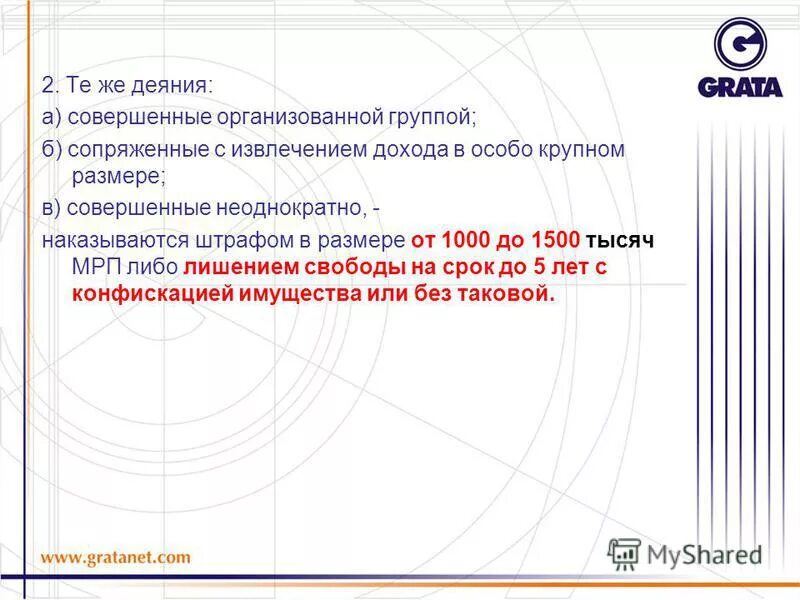 GRATA

2. Те же деяния:

а) совершенные организованной группой;

б) сопряженные с извлечением дохода в особо крупном размере;

в) совершенные неоднократно, -

наказываются штрафом в размере от 1000 до 1500 тысяч МРП либо лишением свободы на срок до 5 лет с конфискацией имущества или без таковой.

www.gratanet.com

MyShared